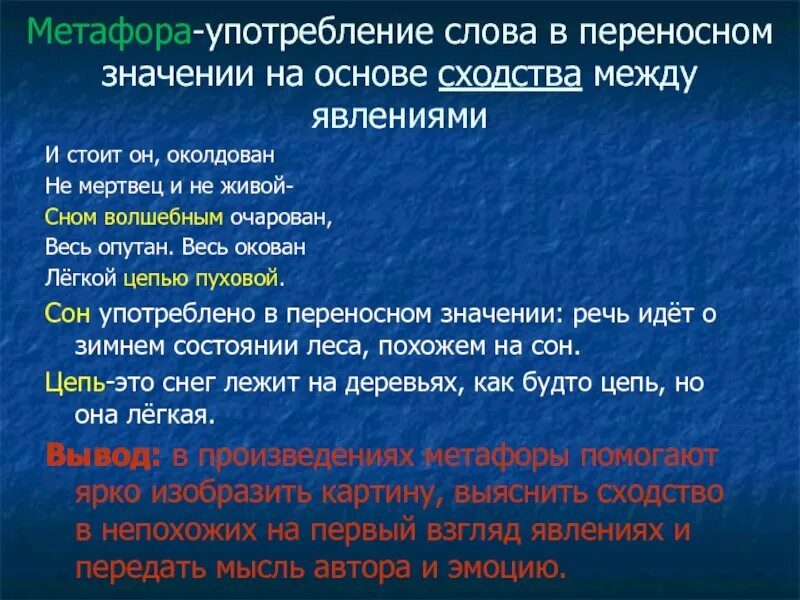 Метафора-употребление слова в переносном значении на основе сходства между явлениями

И стоит он, околдован
Не мертвец и не живой-
Сном волшебным очарован,
Весь опутан. Весь окован
Лёгкой цепью пуховой.

Сон употреблено в переносном значении: речь идёт о зимнем состоянии леса, похожем на сон.

Цепь-это снег лежит на деревьях, как будто цепь, но она лёгкая.

Вывод: в произведениях метафоры помогают ярко изобразить картину, выяснить сходство в непохожих на первый взгляд явлениях и передать мысль автора и эмоцию.